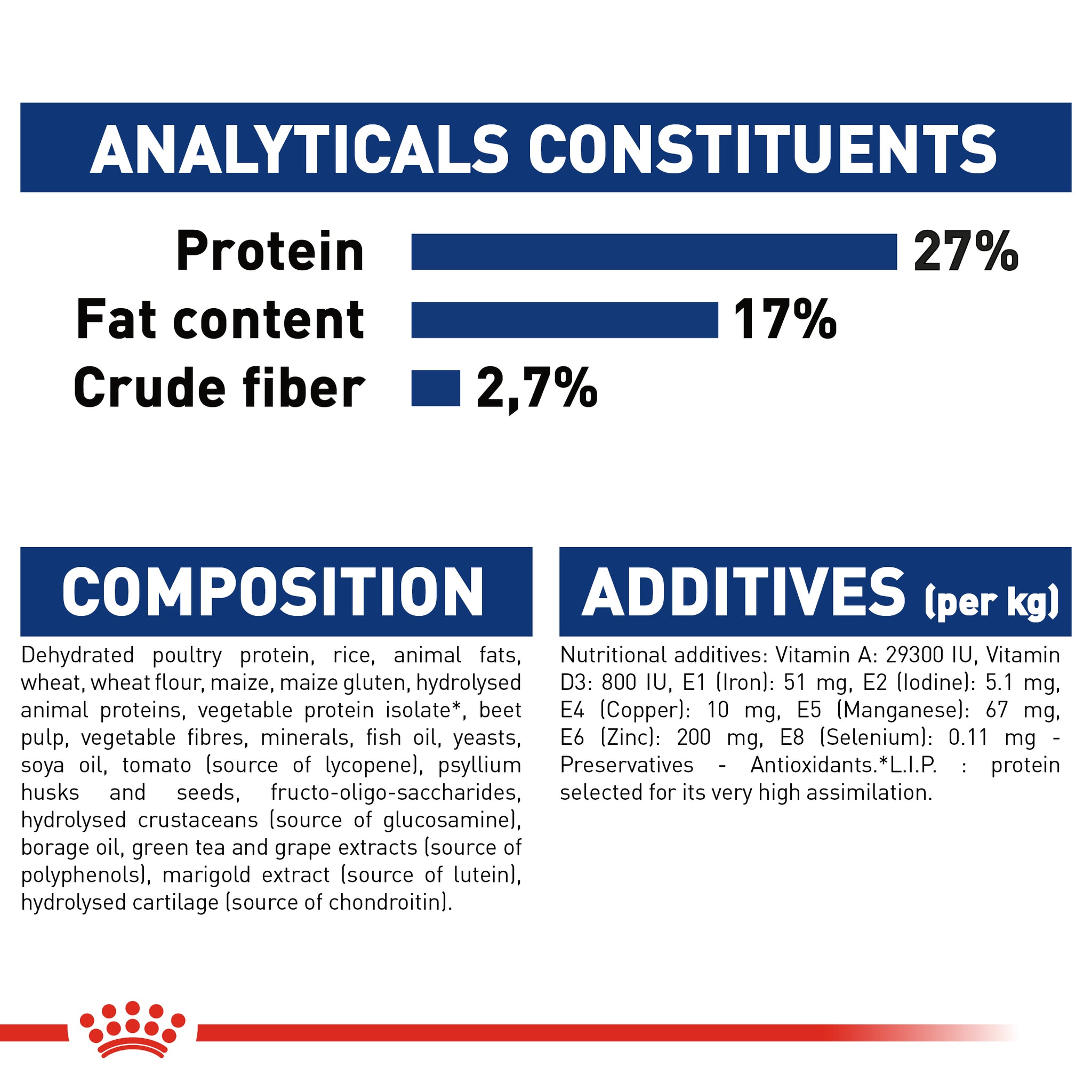 ANALYTICALS CONSTITUENTS

Protein 27%

Fat content 17%

Crude fiber 2,7%

COMPOSITION

Dehydrated poultry protein, rice, animal fats, wheat, wheat flour, maize, maize gluten, hydrolysed animal proteins, vegetable protein isolate*, beet pulp, vegetable fibres, minerals, fish oil, yeasts, soya oil, tomato (source of lycopene), psyllium husks and seeds, fructo-oligo-saccharides, hydrolysed crustaceans (source of glucosamine), borage oil, green tea and grape extracts (source of polyphenols), marigold extract (source of lutein), hydrolysed cartilage (source of chondroitin).

ADDITIVES (per kg)

Nutritional additives: Vitamin A: 29300 IU, Vitamin D3: 800 IU, E1 (Iron): 51 mg, E2 (Iodine): 5.1 mg, E4 (Copper): 10 mg, E5 (Manganese): 67 mg, E6 (Zinc): 200 mg, E8 (Selenium): 0.11 mg - Preservatives - Antioxidants.*L.I.P. : protein selected for its very high assimilation.